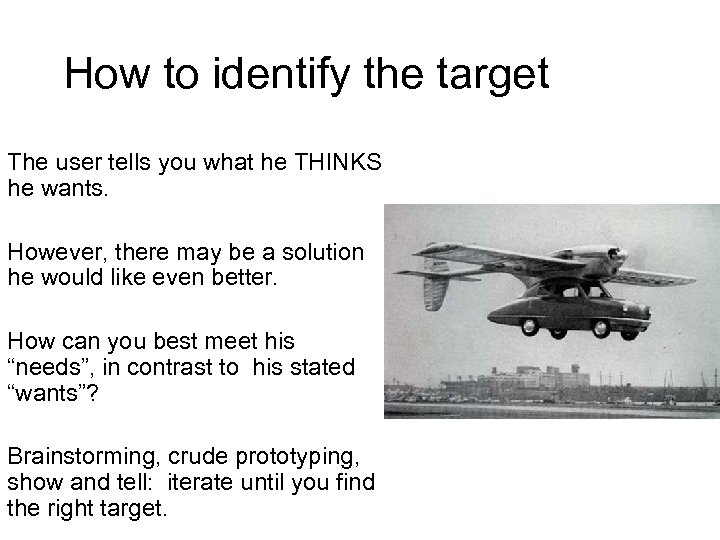 How to identify the target

The user tells you what he THINKS he wants.

However, there may be a solution he would like even better.

How can you best meet his “needs”, in contrast to his stated “wants”?

Brainstorming, crude prototyping, show and tell: iterate until you find the right target.